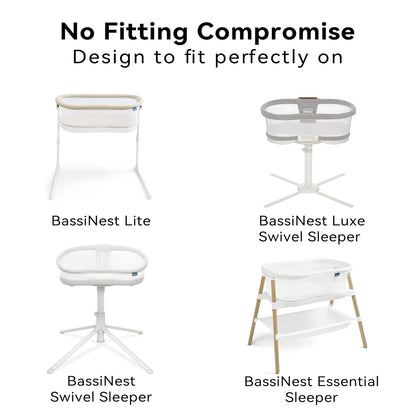 No Fitting Compromise
Design to fit perfectly on

BassiNest Lite

BassiNest Luxe Swivel Sleeper

BassiNest Swivel Sleeper

BassiNest Essential Sleeper